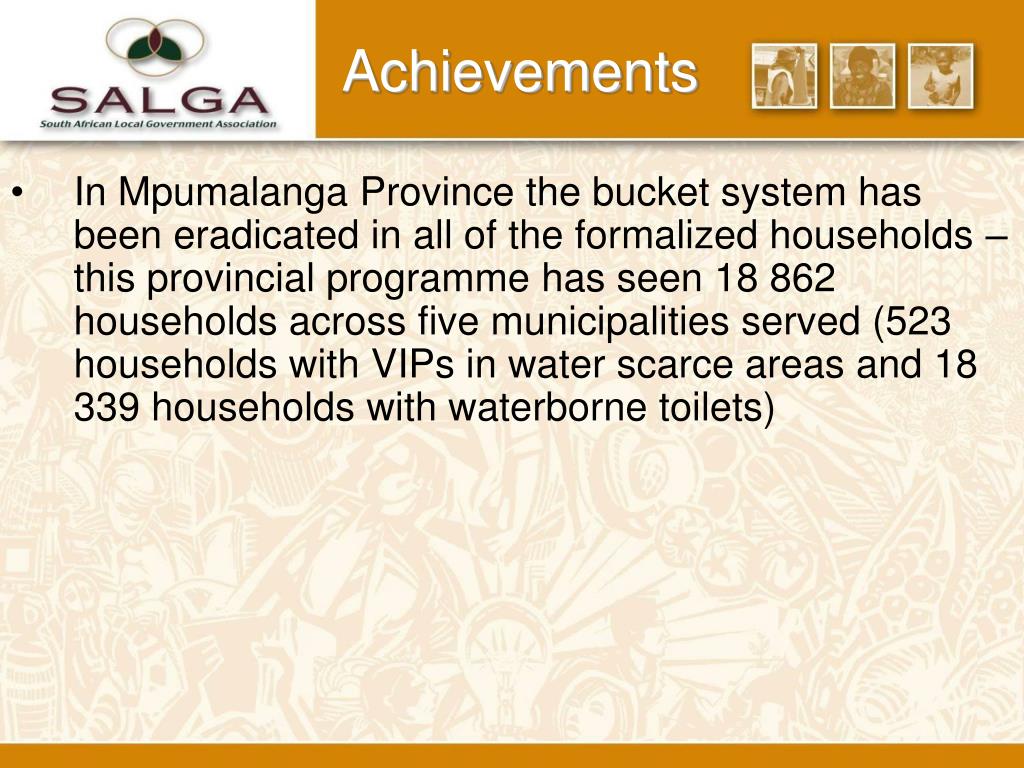 SALGA
South African Local Government Association

Achievements

• In Mpumalanga Province the bucket system has been eradicated in all of the formalized households – this provincial programme has seen 18 862 households across five municipalities served (523 households with VIPs in water scarce areas and 18 339 households with waterborne toilets)